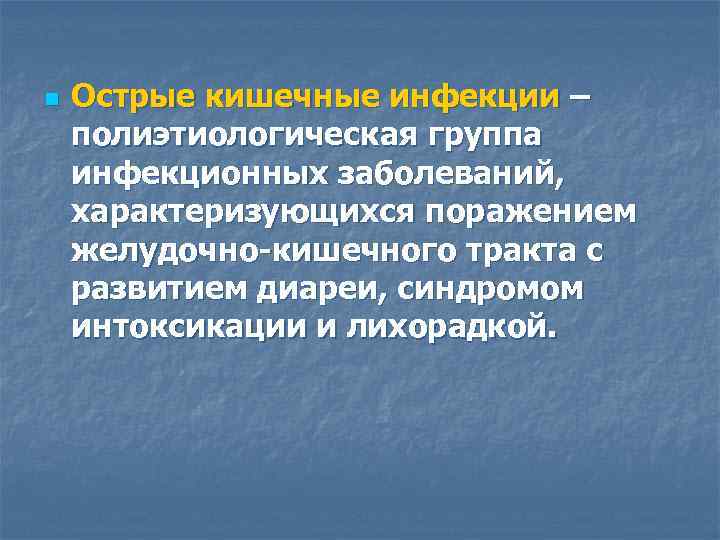 Острые кишечные инфекции – полиэтиологическая группа инфекционных заболеваний, характеризующихся поражением желудочно-кишечного тракта с развитием диареи, синдромом интоксикации и лихорадкой.